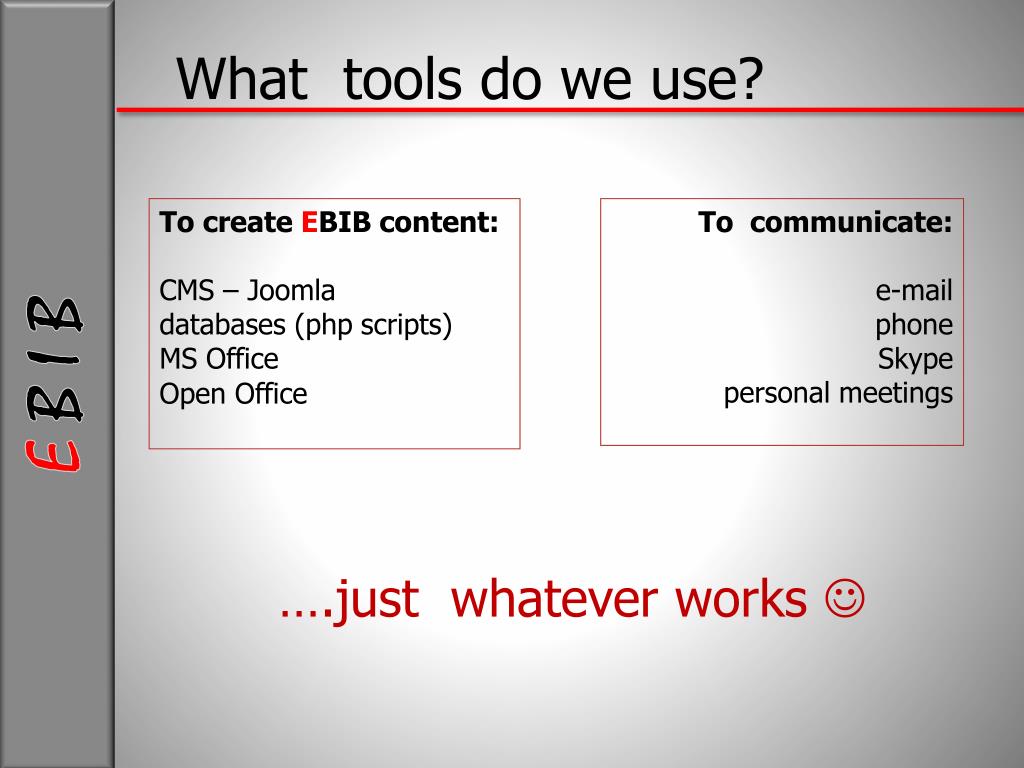 EBIB

What tools do we use?

To create EBIB content:

CMS – Joomla
databases (php scripts)
MS Office
Open Office

To communicate:

e-mail
phone
Skype
personal meetings

….just whatever works ☺